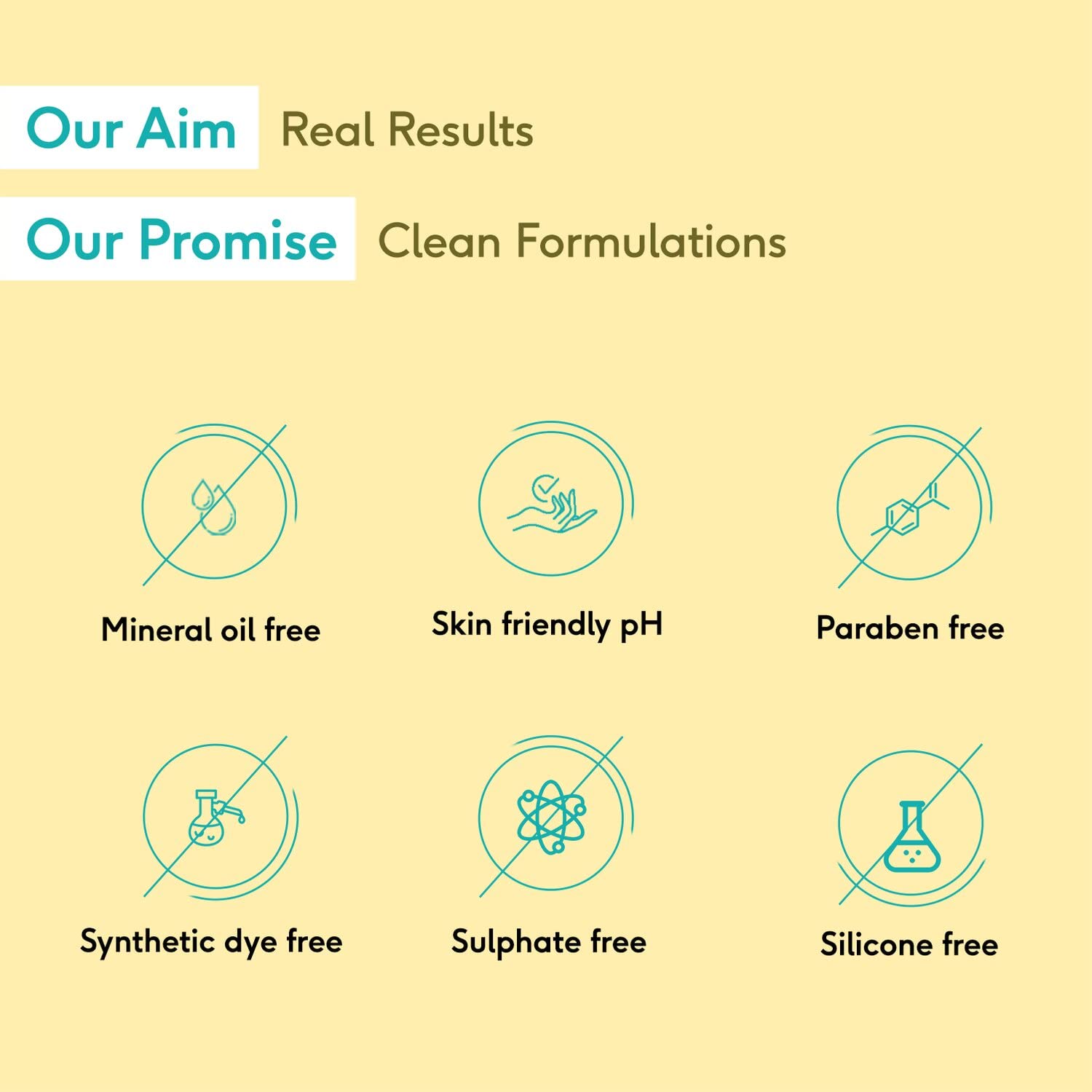 Our Aim Real Results

Our Promise Clean Formulations

Mineral oil free

Skin friendly pH

Paraben free

Synthetic dye free

Sulphate free

Silicone free